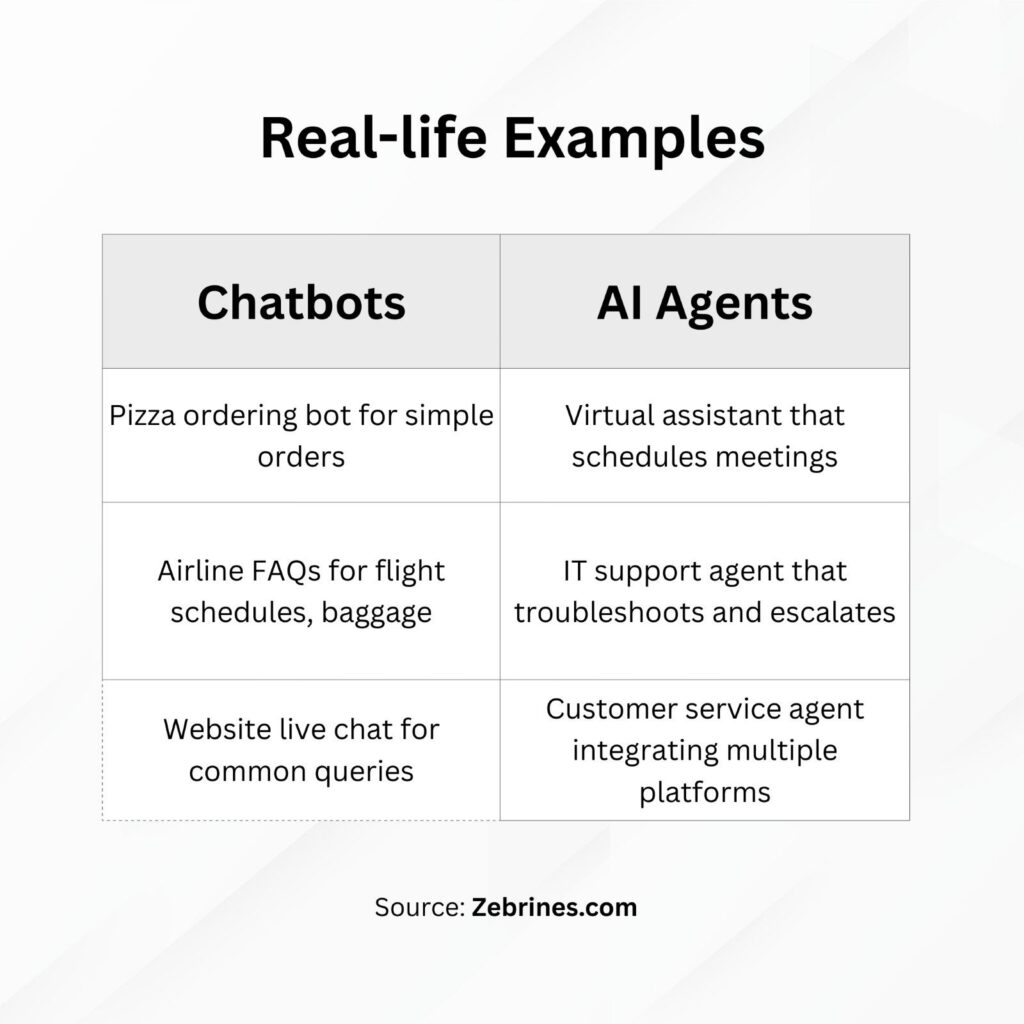 Real-life Examples

| Chatbots | AI Agents |
|---|---|
| Pizza ordering bot for simple orders | Virtual assistant that schedules meetings |
| Airline FAQs for flight schedules, baggage | IT support agent that troubleshoots and escalates |
| Website live chat for common queries | Customer service agent integrating multiple platforms |

Source: Zebrines.com